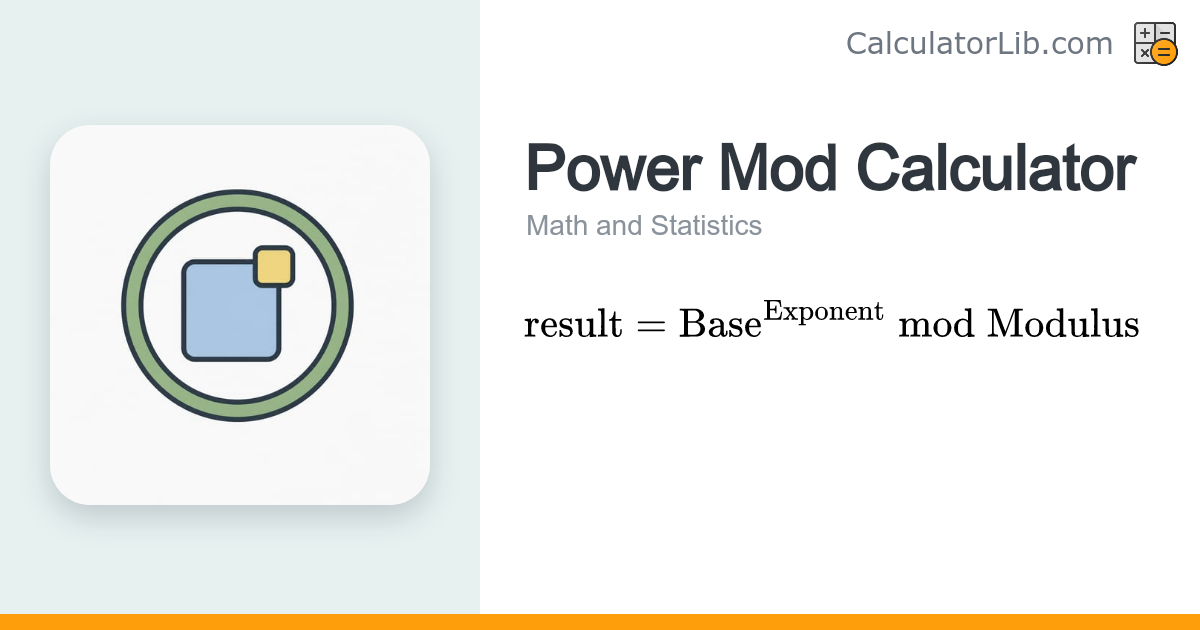 CalculatorLib.com

Power Mod Calculator

Math and Statistics

$\text{result} = \text{Base}^{\text{Exponent}} \bmod \text{Modulus}$